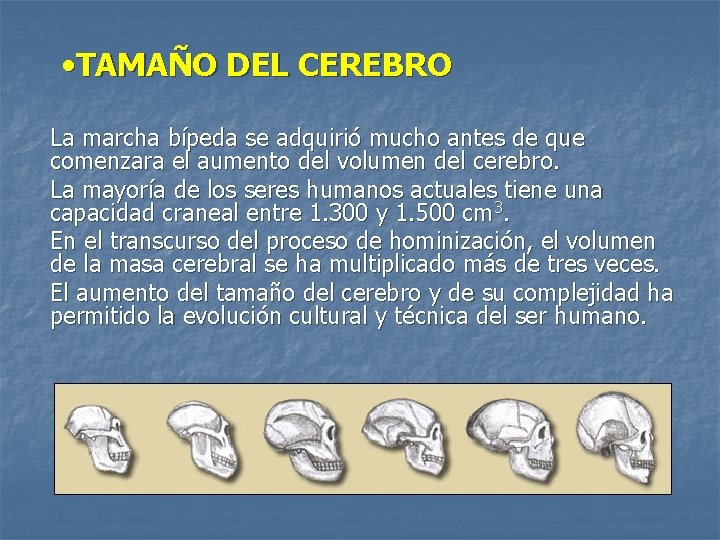 •TAMAÑO DEL CEREBRO

La marcha bípeda se adquirió mucho antes de que comenzara el aumento del volumen del cerebro.

La mayoría de los seres humanos actuales tiene una capacidad craneal entre 1.300 y 1.500 $cm^3$.

En el transcurso del proceso de hominización, el volumen de la masa cerebral se ha multiplicado más de tres veces.

El aumento del tamaño del cerebro y de su complejidad ha permitido la evolución cultural y técnica del ser humano.